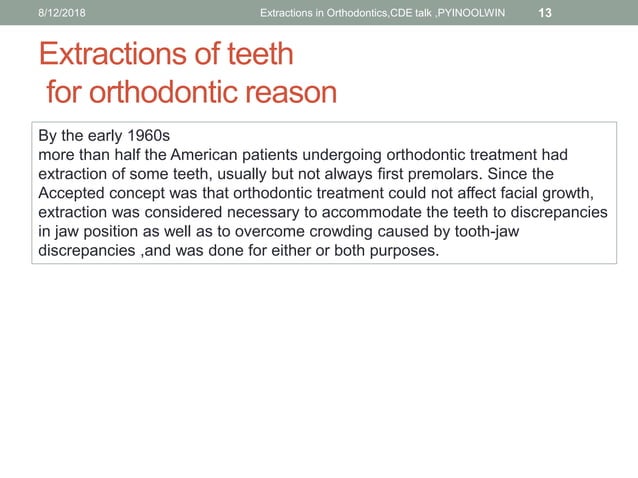 8/12/2018 Extractions in Orthodontics,CDE talk ,PYINOOLWIN 13

Extractions of teeth
for orthodontic reason

By the early 1960s
more than half the American patients undergoing orthodontic treatment had extraction of some teeth, usually but not always first premolars. Since the Accepted concept was that orthodontic treatment could not affect facial growth, extraction was considered necessary to accommodate the teeth to discrepancies in jaw position as well as to overcome crowding caused by tooth-jaw discrepancies ,and was done for either or both purposes.